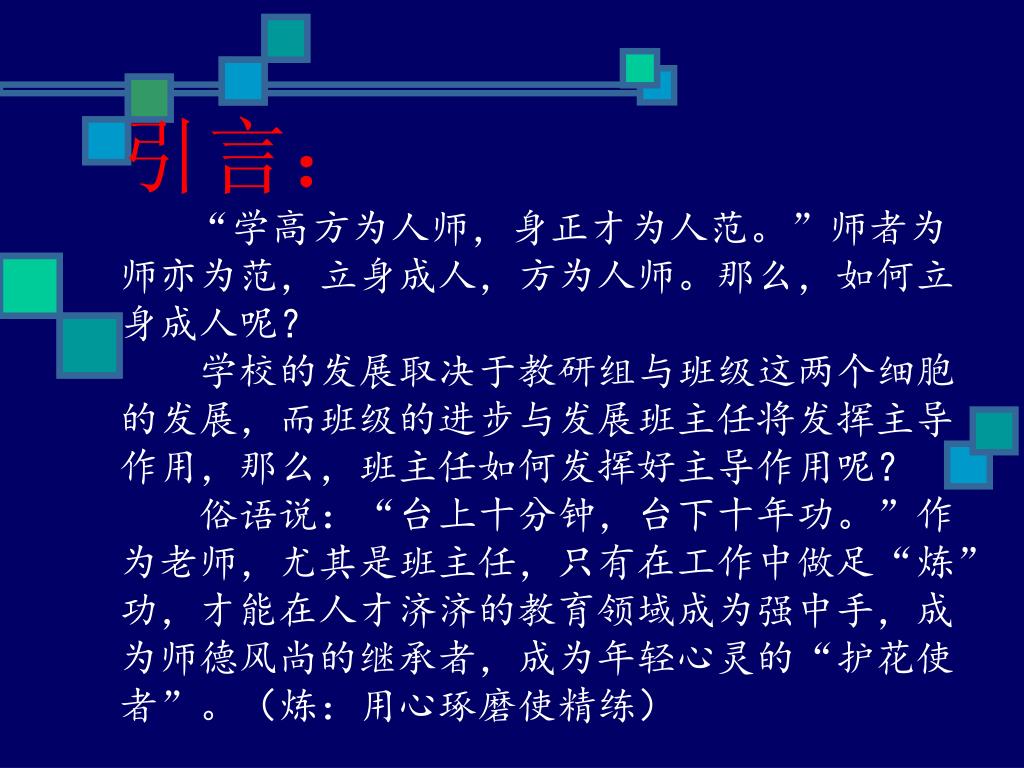 引言：

“学高方为人师，身正才为人范。”师者为师亦为范，立身成人，方为人师。那么，如何立身成人呢？

学校的发展取决于教研组与班级这两个细胞的发展，而班级的进步与发展班主任将发挥主导作用，那么，班主任如何发挥好主导作用呢？

俗语说：“台上十分钟，台下十年功。”作为老师，尤其是班主任，只有在工作中做足“炼”功，才能在人才济济的教育领域成为强中手，成为师德风尚的继承者，成为年轻心灵的“护花使者”。（炼：用心琢磨使精练）